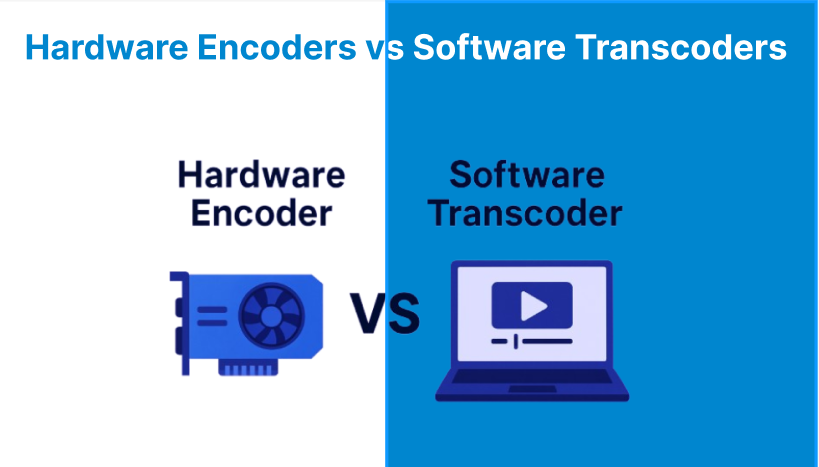 Hardware Encoders vs Software Transcoders

Hardware Encoder

VS

Software Transcoder